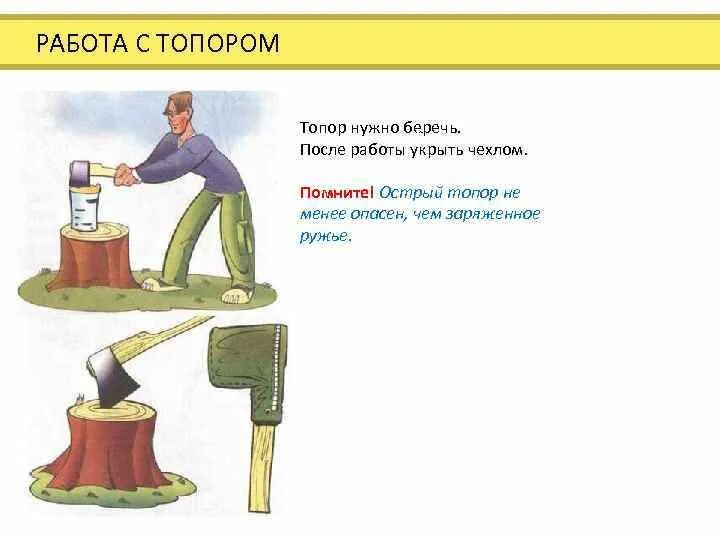 РАБОТА С ТОПОРОМ

Топор нужно беречь.
После работы укрыть чехлом.

Помните! Острый топор не менее опасен, чем заряженное ружье.